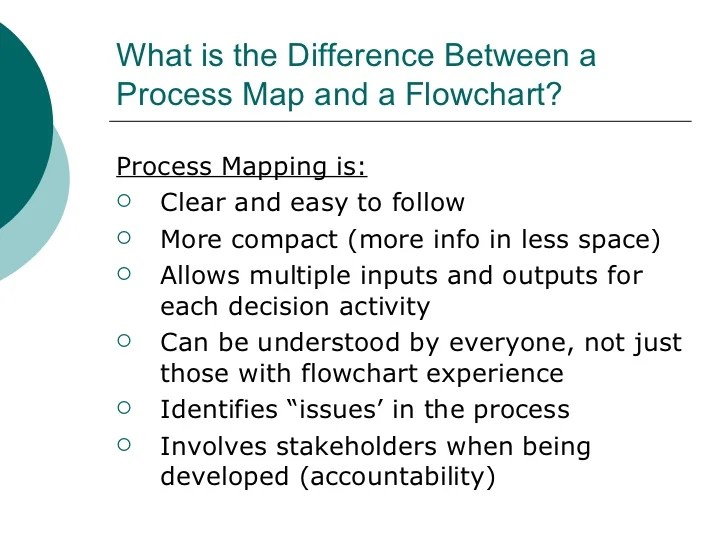 What is the Difference Between a Process Map and a Flowchart?

Process Mapping is:

○ Clear and easy to follow
○ More compact (more info in less space)
○ Allows multiple inputs and outputs for each decision activity
○ Can be understood by everyone, not just those with flowchart experience
○ Identifies “issues’ in the process
○ Involves stakeholders when being developed (accountability)